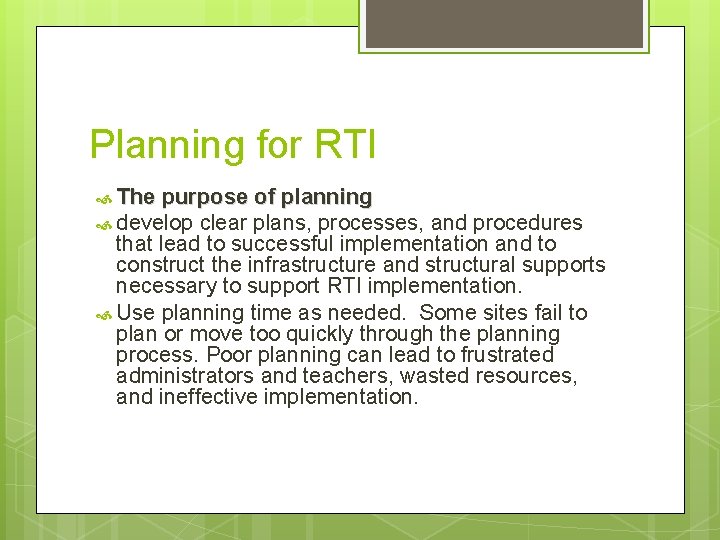 Planning for RTI

The purpose of planning

develop clear plans, processes, and procedures that lead to successful implementation and to construct the infrastructure and structural supports necessary to support RTI implementation.

Use planning time as needed. Some sites fail to plan or move too quickly through the planning process. Poor planning can lead to frustrated administrators and teachers, wasted resources, and ineffective implementation.